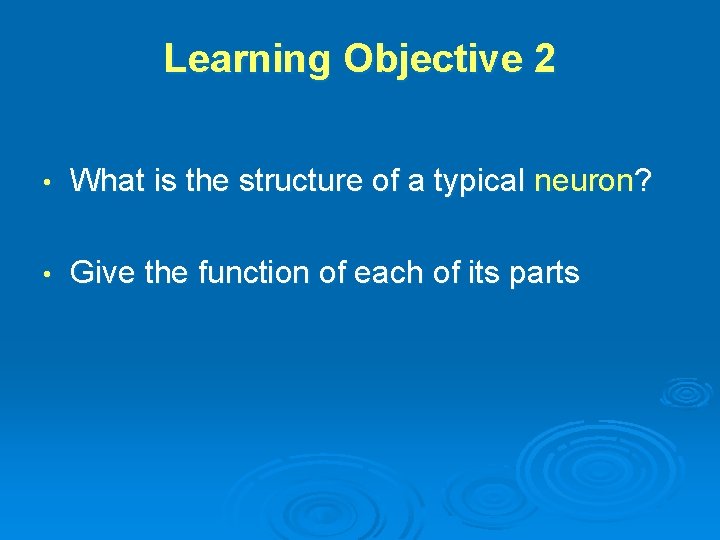 Learning Objective 2

• What is the structure of a typical neuron?

• Give the function of each of its parts